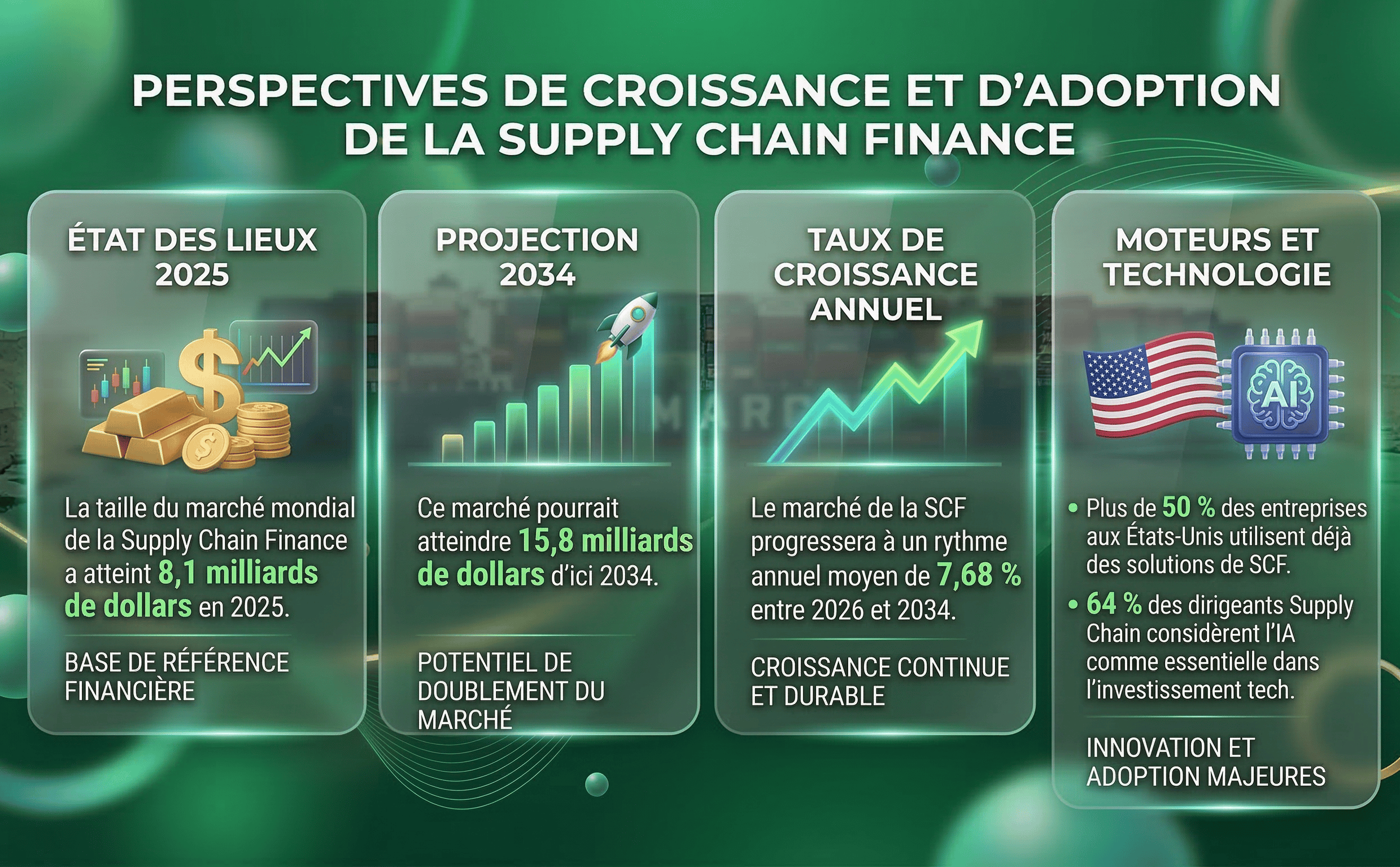 PERSPECTIVES DE CROISSANCE ET D'ADOPTION DE LA SUPPLY CHAIN FINANCE

ÉTAT DES LIEUX 2025

La taille du marché mondial de la Supply Chain Finance a atteint 8,1 milliards de dollars en 2025.

BASE DE RÉFÉRENCE FINANCIÈRE

PROJECTION 2034

Ce marché pourrait atteindre 15,8 milliards de dollars d'ici 2034.

POTENTIEL DE DOUBLEMENT DU MARCHÉ

TAUX DE CROISSANCE ANNUEL

Le marché de la SCF progressera à un rythme annuel moyen de 7,68 % entre 2026 et 2034.

CROISSANCE CONTINUE ET DURABLE

MOTEURS ET TECHNOLOGIE

AI

• Plus de 50 % des entreprises aux États-Unis utilisent déjà des solutions de SCF.

• 64 % des dirigeants Supply Chain considèrent l'IA comme essentielle dans l'investissement tech.

INNOVATION ET ADOPTION MAJEURES